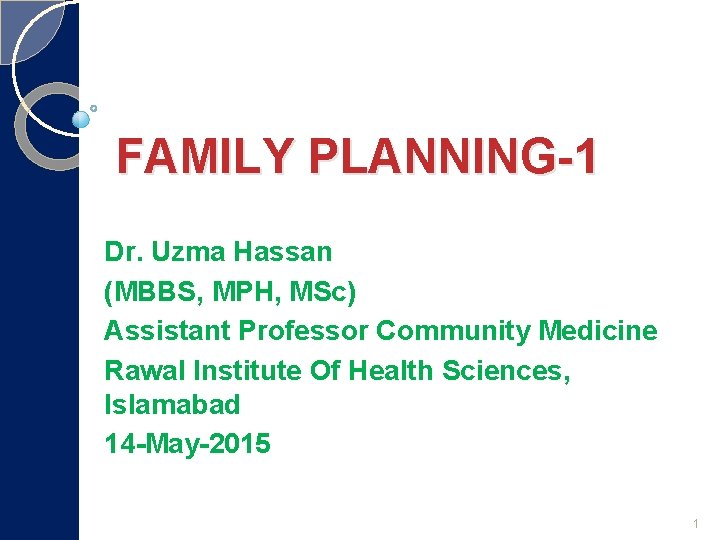 FAMILY PLANNING-1

Dr. Uzma Hassan
(MBBS, MPH, MSc)
Assistant Professor Community Medicine
Rawal Institute Of Health Sciences, Islamabad
14-May-2015

1